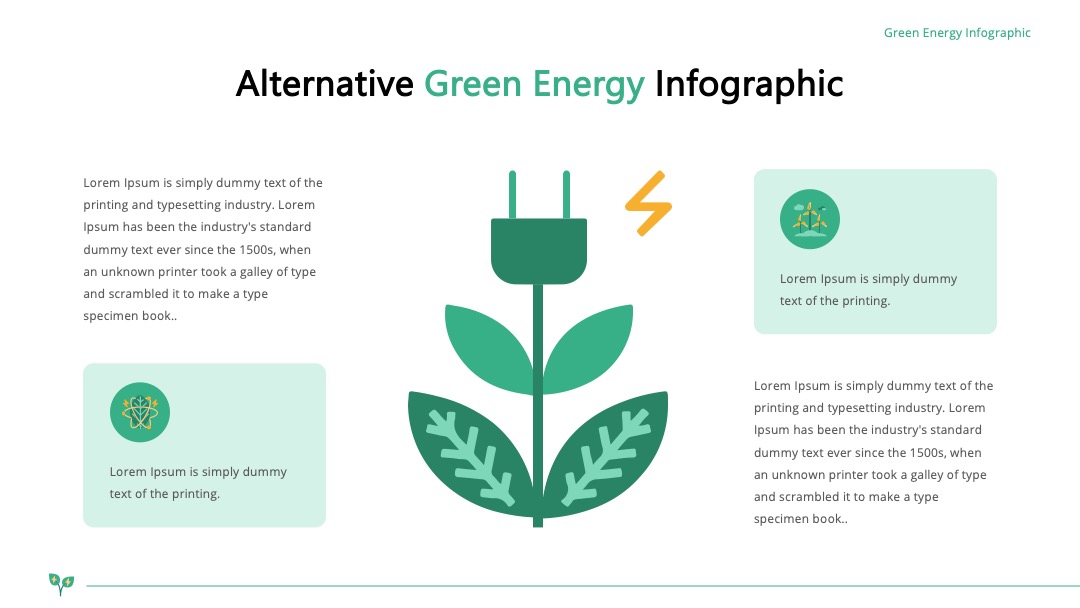 Green Energy Infographic

Alternative Green Energy Infographic

Lorem Ipsum is simply dummy text of the printing and typesetting industry. Lorem Ipsum has been the industry's standard dummy text ever since the 1500s, when an unknown printer took a galley of type and scrambled it to make a type specimen book..

Lorem Ipsum is simply dummy text of the printing.

Lorem Ipsum is simply dummy text of the printing.

Lorem Ipsum is simply dummy text of the printing and typesetting industry. Lorem Ipsum has been the industry's standard dummy text ever since the 1500s, when an unknown printer took a galley of type and scrambled it to make a type specimen book..